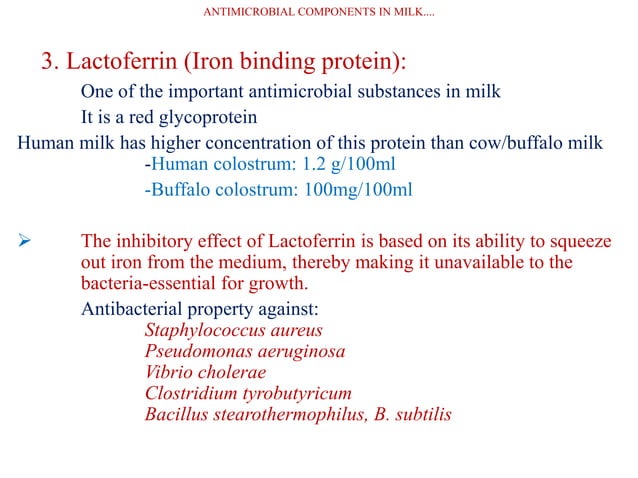 ANTIMICROBIAL COMPONENTS IN MILK....

3. Lactoferrin (Iron binding protein):

One of the important antimicrobial substances in milk

It is a red glycoprotein

Human milk has higher concentration of this protein than cow/buffalo milk

-Human colostrum: 1.2 g/100ml

-Buffalo colostrum: 100mg/100ml

➢ The inhibitory effect of Lactoferrin is based on its ability to squeeze out iron from the medium, thereby making it unavailable to the bacteria-essential for growth.

Antibacterial property against:

Staphylococcus aureus
Pseudomonas aeruginosa
Vibrio cholerae
Clostridium tyrobutyricum
Bacillus stearothermophilus, B. subtilis